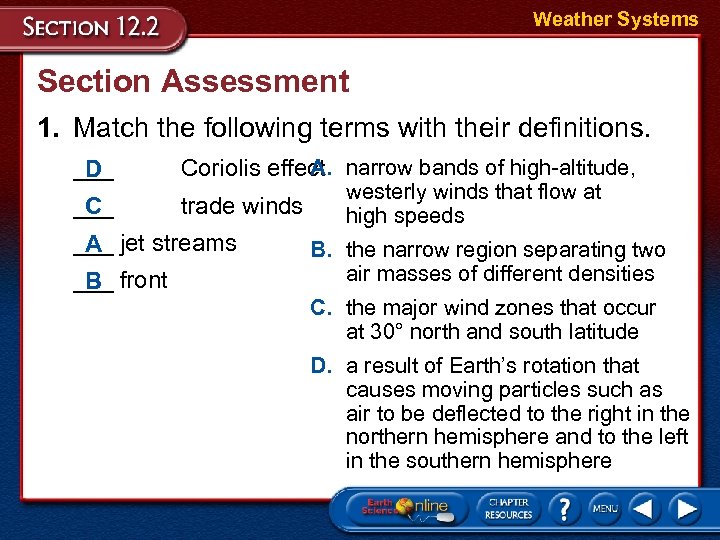 SECTION 12.2

Weather Systems

Section Assessment

1. Match the following terms with their definitions.

D Coriolis effect

C trade winds

A jet streams

B front

A. narrow bands of high-altitude, westerly winds that flow at high speeds

B. the narrow region separating two air masses of different densities

C. the major wind zones that occur at 30° north and south latitude

D. a result of Earth's rotation that causes moving particles such as air to be deflected to the right in the northern hemisphere and to the left in the southern hemisphere

Earth Science Online

CHAPTER RESOURCES

?

MENU